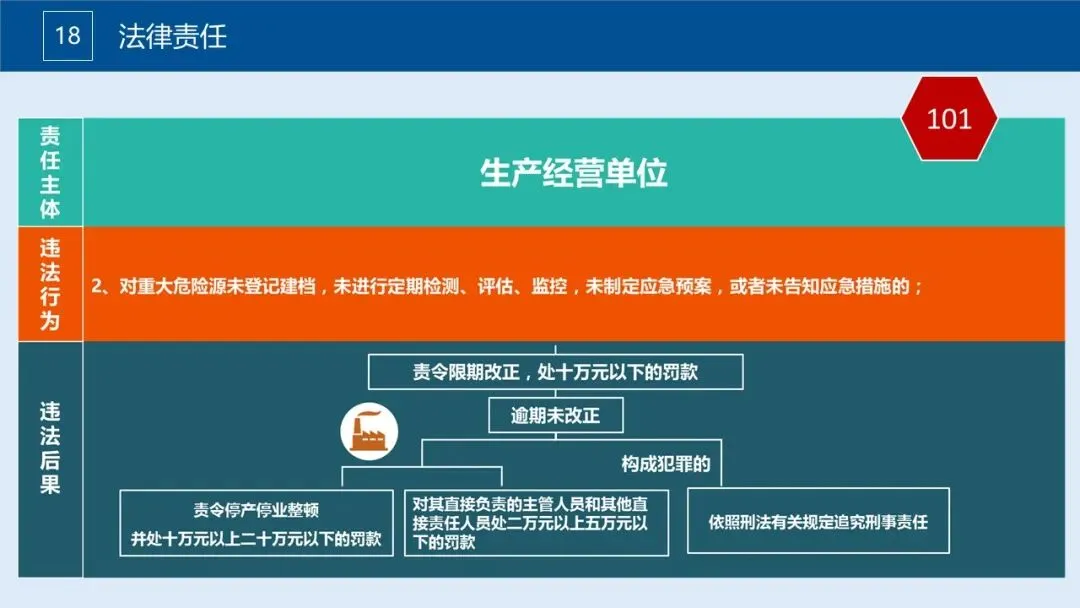 18 法律责任

101

责任主体

生产经营单位

违法行为

2、对重大危险源未登记建档，未进行定期检测、评估、监控，未制定应急预案，或者未告知应急措施的；

违法后果

责令限期改正，处十万元以下的罚款

逾期未改正

构成犯罪的

责令停产停业整顿
并处十万元以上二十万元以下的罚款

对其直接负责的主管人员和其他直接责任人员处二万元以上五万元以下的罚款

依照刑法有关规定追究刑事责任